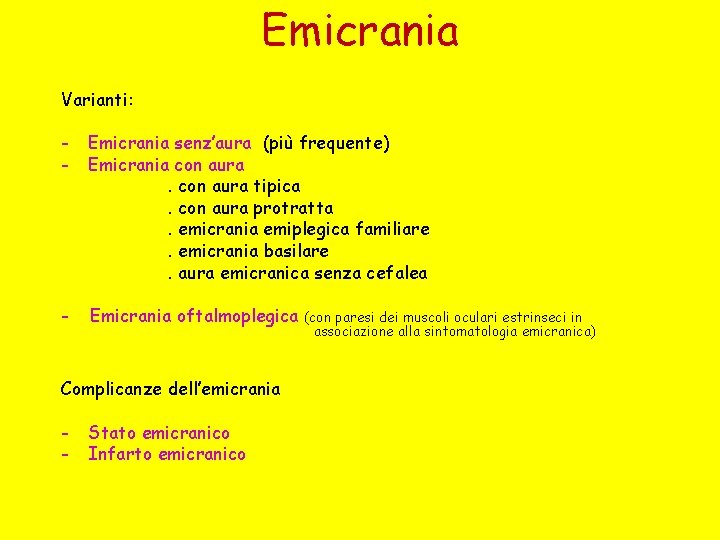 Emicrania

Varianti:

- Emicrania senz'aura (più frequente)
- Emicrania con aura
. con aura tipica
. con aura protratta
. emicrania emiplegica familiare
. emicrania basilare
. aura emicranica senza cefalea

- Emicrania oftalmoplegica (con paresi dei muscoli oculari estrinseci in associazione alla sintomatologia emicranica)

Complicanze dell'emicrania

- Stato emicranico
- Infarto emicranico